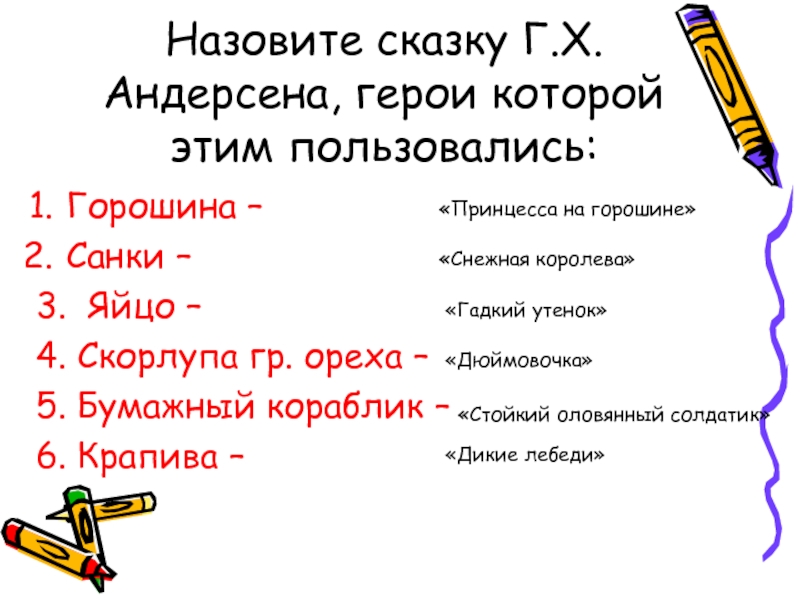 Назовите сказку Г.Х. Андерсена, герои которой этим пользовались:

1. Горошина – «Принцесса на горошине»
2. Санки – «Снежная королева»
3. Яйцо – «Гадкий утенок»
4. Скорлупа гр. ореха – «Дюймовочка»
5. Бумажный кораблик – «Стойкий оловянный солдатик»
6. Крапива – «Дикие лебеди»